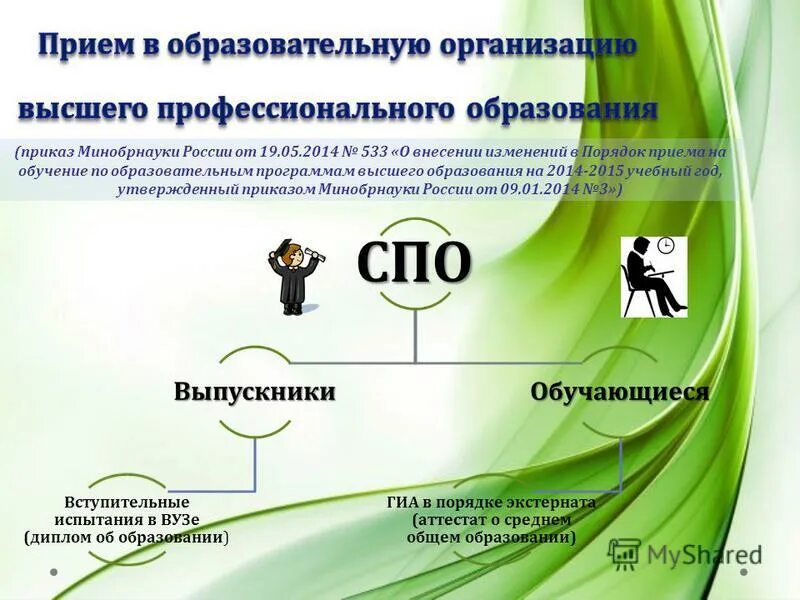 Прием в образовательную организацию высшего профессионального образования

(приказ Минобрнауки России от 19.05.2014 № 533 «О внесении изменений в Порядок приема на обучение по образовательным программам высшего образования на 2014-2015 учебный год, утвержденный приказом Минобрнауки России от 09.01.2014 №3»)

СПО

Выпускники

Обучающиеся

Вступительные испытания в ВУЗе (диплом об образовании)

ГИА в порядке экстерната (аттестат о среднем общем образовании)

MyShared